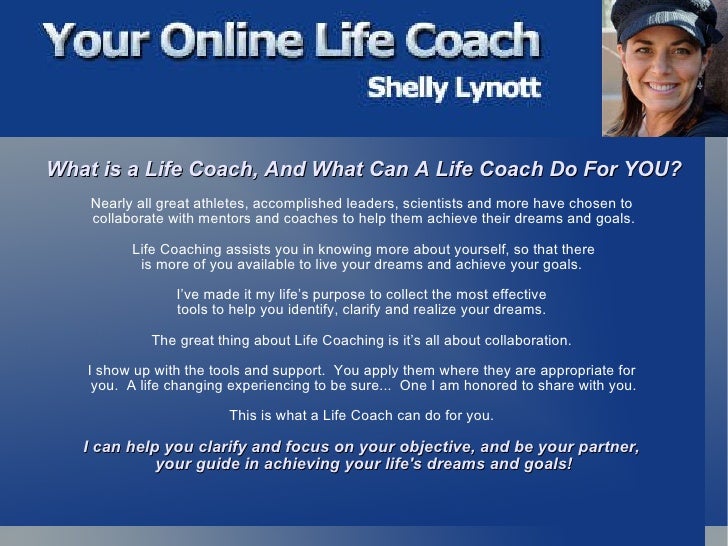 Your Online Life Coach
Shelly Lynott

What is a Life Coach, And What Can A Life Coach Do For YOU?

Nearly all great athletes, accomplished leaders, scientists and more have chosen to collaborate with mentors and coaches to help them achieve their dreams and goals.

Life Coaching assists you in knowing more about yourself, so that there is more of you available to live your dreams and achieve your goals.

I've made it my life's purpose to collect the most effective tools to help you identify, clarify and realize your dreams.

The great thing about Life Coaching is it's all about collaboration.

I show up with the tools and support. You apply them where they are appropriate for you. A life changing experiencing to be sure... One I am honored to share with you.

This is what a Life Coach can do for you.

I can help you clarify and focus on your objective, and be your partner, your guide in achieving your life's dreams and goals!